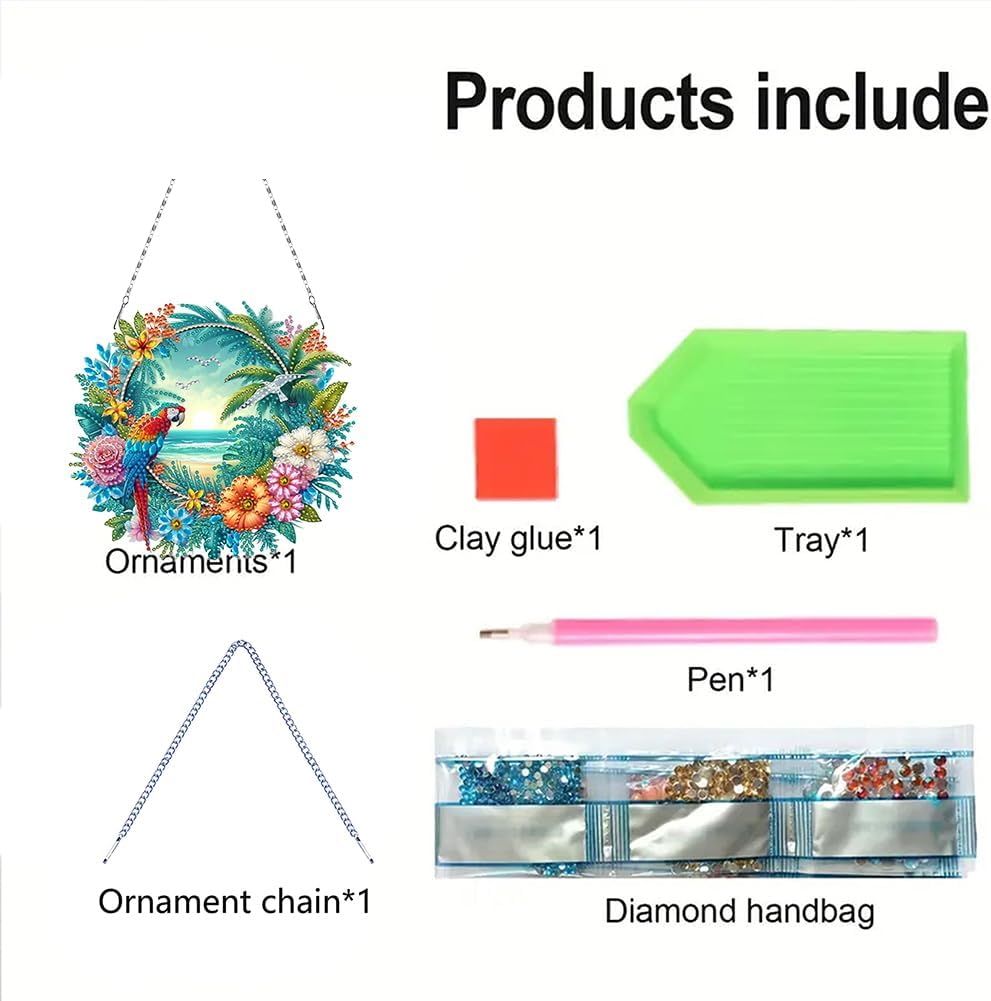 Products include

Ornaments*1

Clay glue*1

Tray*1

Pen*1

Ornament chain*1

Diamond handbag